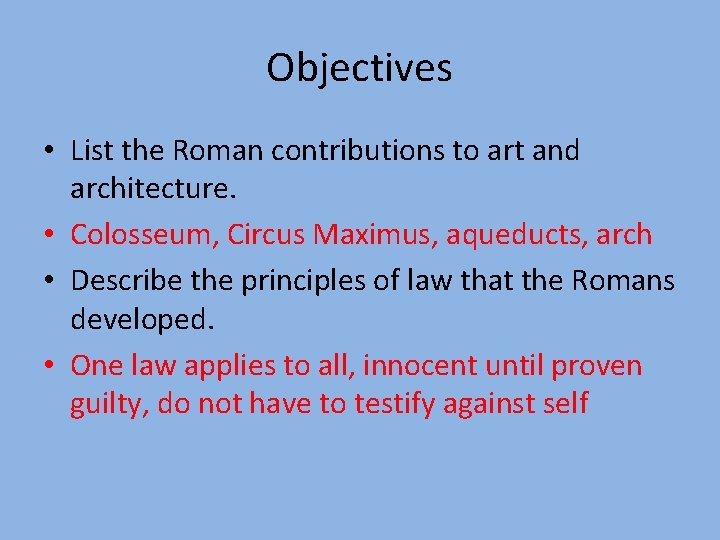 Objectives

• List the Roman contributions to art and architecture.
• Colosseum, Circus Maximus, aqueducts, arch
• Describe the principles of law that the Romans developed.
• One law applies to all, innocent until proven guilty, do not have to testify against self